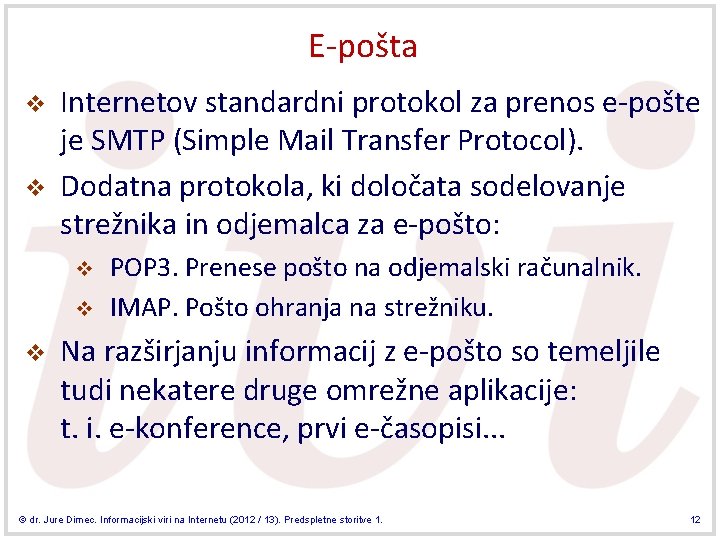 E-pošta

❖ Internetov standardni protokol za prenos e-pošte je SMTP (Simple Mail Transfer Protocol).

❖ Dodatna protokola, ki določata sodelovanje strežnika in odjemalca za e-pošto:

❖ POP3. Prenese pošto na odjemalski računalnik.

❖ IMAP. Pošto ohranja na strežniku.

❖ Na razširjanju informacij z e-pošto so temeljile tudi nekatere druge omrežne aplikacije: t. i. e-konference, prvi e-časopisi...

© dr. Jure Dimec. Informacijski viri na Internetu (2012 / 13). Predspletne storitve 1.

12